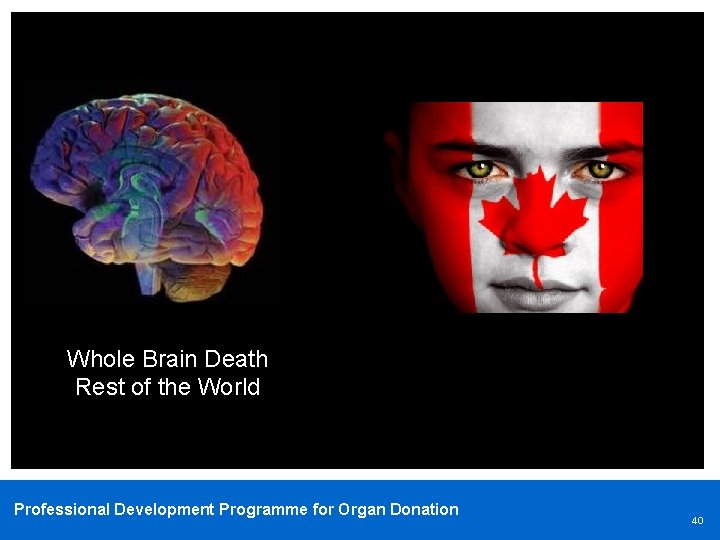 Whole Brain Death
Rest of the World

Professional Development Programme for Organ Donation

40